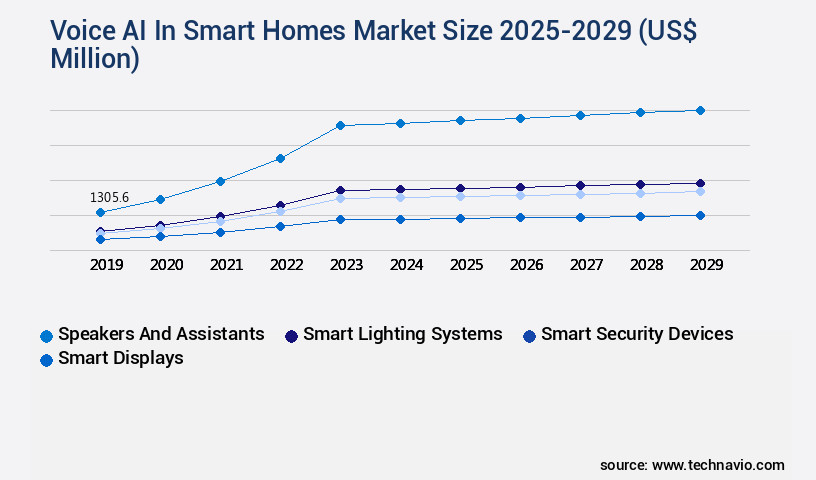 Voice AI In Smart Homes Market Size 2025-2029 (US$ Million)

1305.6

2019 2020 2021 2022 2023 2024 2025 2026 2027 2028 2029

Speakers And Assistants
Smart Lighting Systems
Smart Security Devices
Smart Displays

source: www.technavio.com